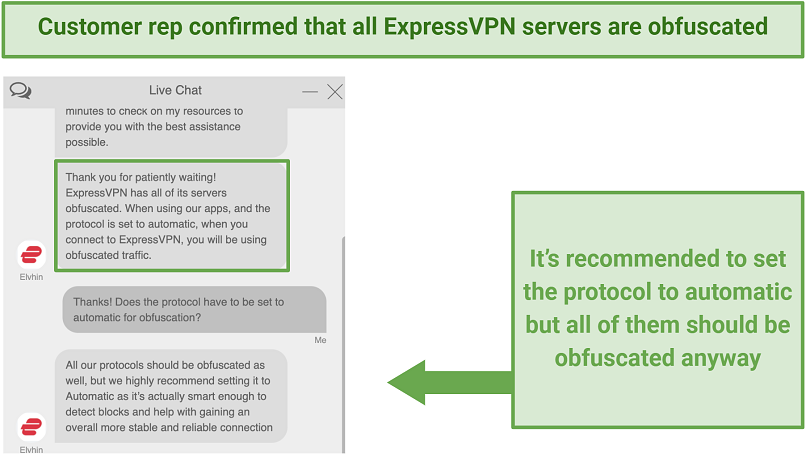 Customer rep confirmed that all ExpressVPN servers are obfuscated

Live Chat

minutes to check on my resources to provide you with the best assistance possible.

Thank you for patiently waiting! ExpressVPN has all of its servers obfuscated. When using our apps, and the protocol is set to automatic, when you connect to ExpressVPN, you will be using obfuscated traffic.

Elvhin

Thanks! Does the protocol have to be set to automatic for obfuscation?

Me

All our protocols should be obfuscated as well, but we highly recommend setting it to Automatic as it's actually smart enough to detect blocks and help with gaining an overall more stable and reliable connection

Elvhin

It's recommended to set the protocol to automatic but all of them should be obfuscated anyway